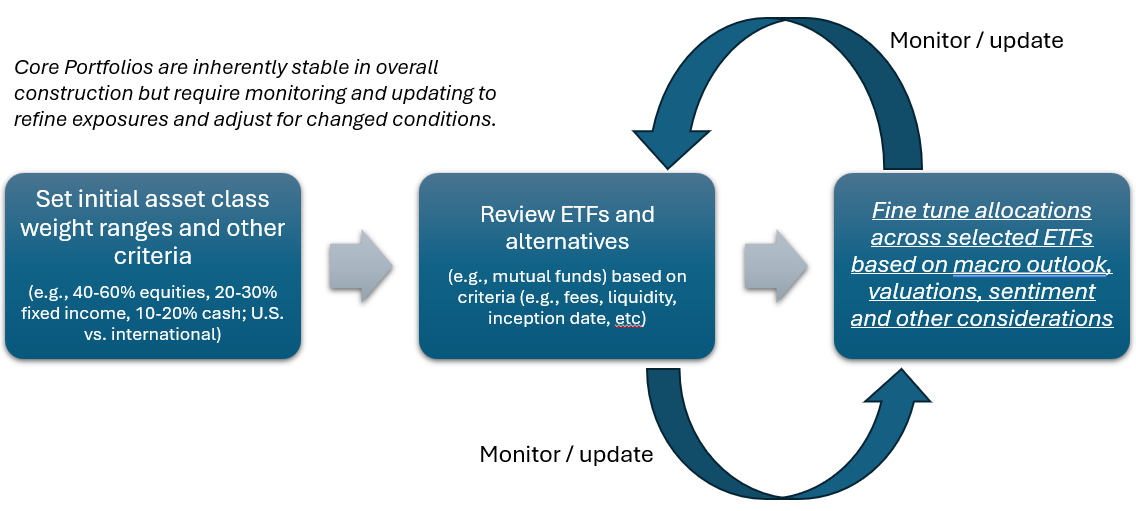 Monitor / update

Core Portfolios are inherently stable in overall construction but require monitoring and updating to refine exposures and adjust for changed conditions.

Set initial asset class weight ranges and other criteria

(e.g., 40-60% equities, 20-30% fixed income, 10-20% cash; U.S. vs. international)

Review ETFs and alternatives

(e.g., mutual funds) based on criteria (e.g., fees, liquidity, inception date, etc)

Fine tune allocations across selected ETFs based on macro outlook, valuations, sentiment and other considerations

Monitor / update